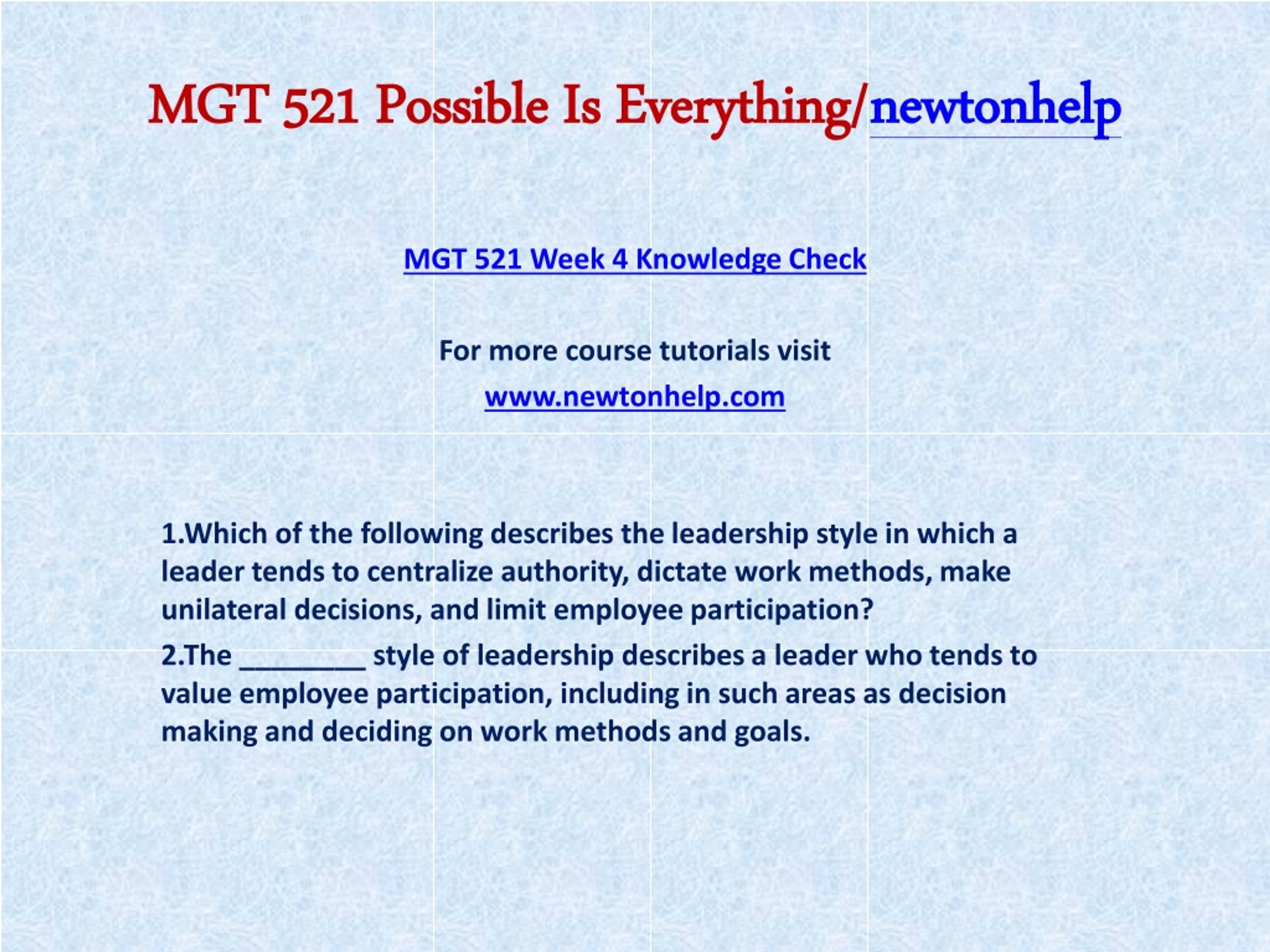 MGT 521 Possible Is Everything/newtonhelp

MGT 521 Week 4 Knowledge Check

For more course tutorials visit

www.newtonhelp.com

1.Which of the following describes the leadership style in which a leader tends to centralize authority, dictate work methods, make unilateral decisions, and limit employee participation?

2.The ________ style of leadership describes a leader who tends to value employee participation, including in such areas as decision making and deciding on work methods and goals.